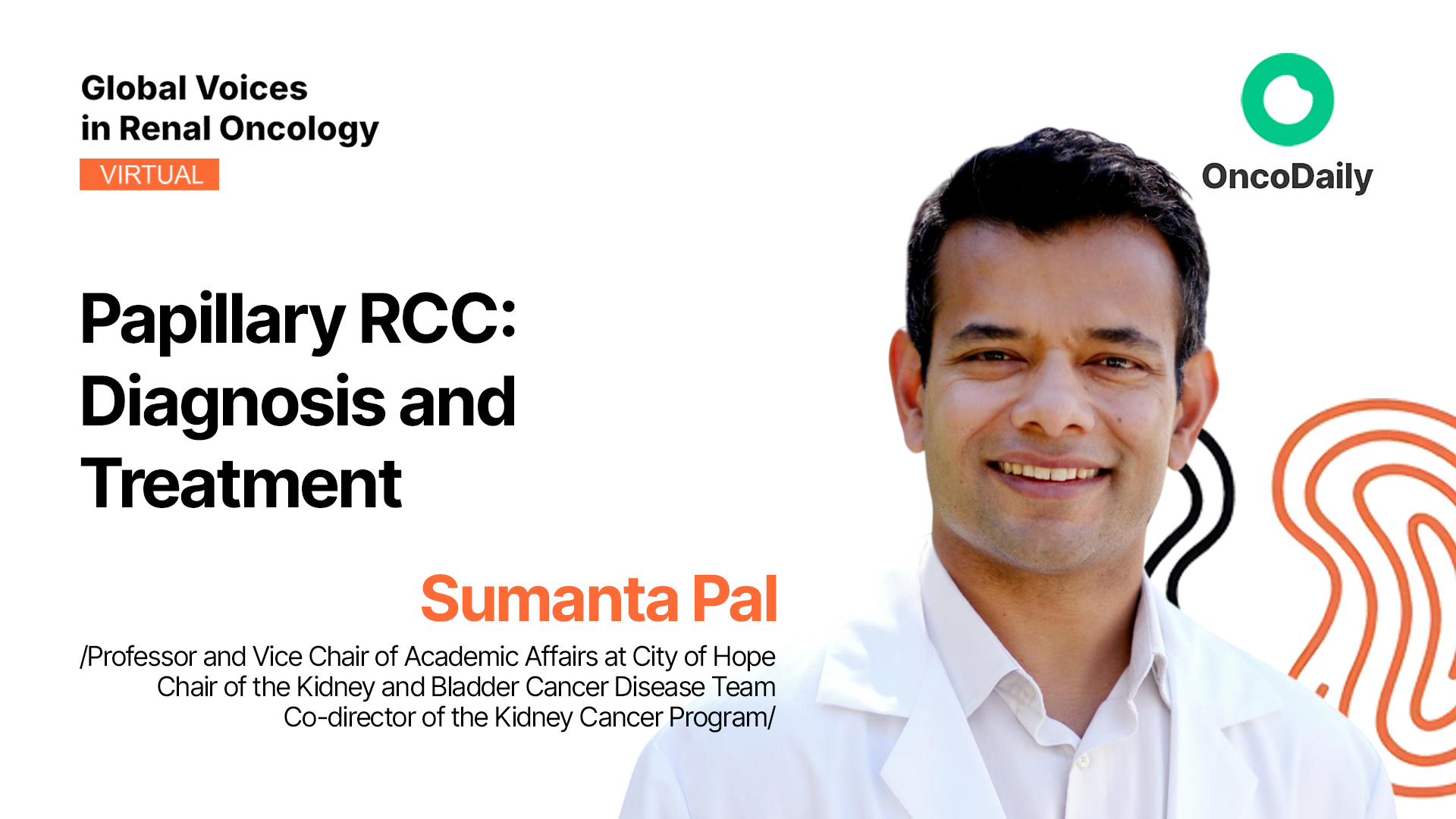 Global Voices
in Renal Oncology
VIRTUAL

OncoDaily

Papillary RCC:
Diagnosis and
Treatment

Sumanta Pal

/Professor and Vice Chair of Academic Affairs at City of Hope
Chair of the Kidney and Bladder Cancer Disease Team
Co-director of the Kidney Cancer Program/